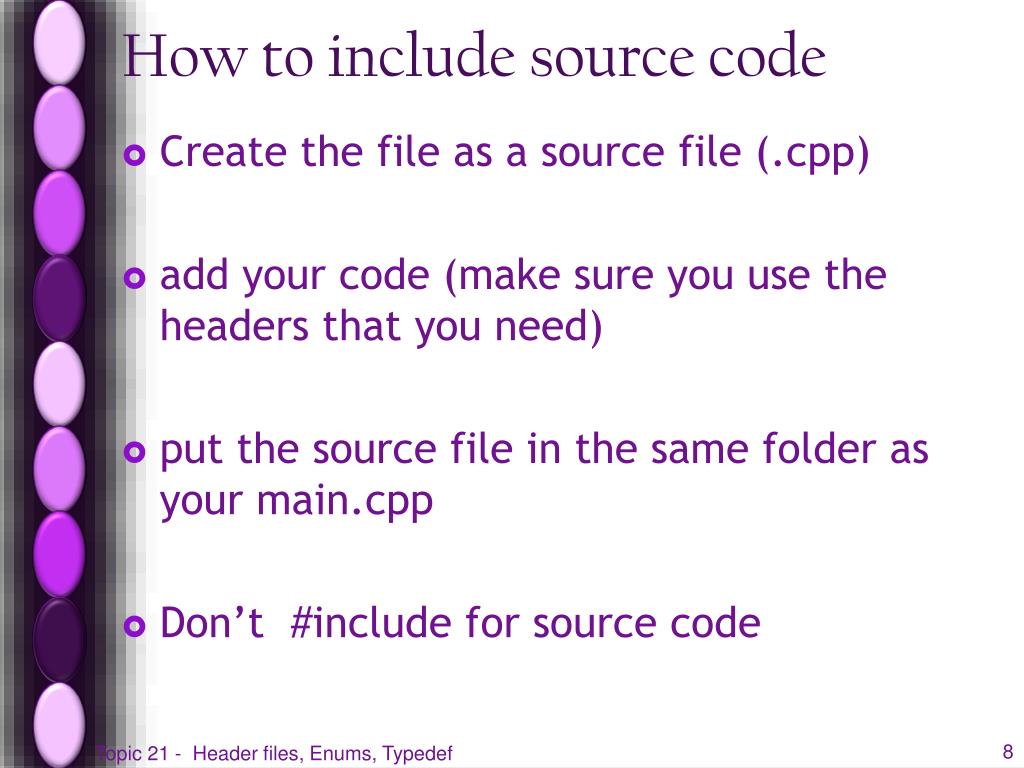 How to include source code

Create the file as a source file (.cpp)

add your code (make sure you use the headers that you need)

put the source file in the same folder as your main.cpp

Don’t #include for source code

Topic 21 - Header files, Enums, Typedef

8